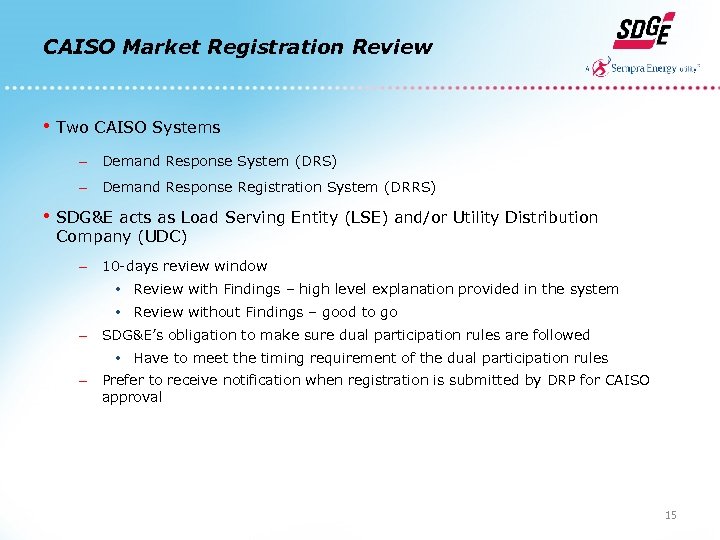 CAISO Market Registration Review

SDGE
A Sempra Energy utility

• Two CAISO Systems

– Demand Response System (DRS)

– Demand Response Registration System (DRRS)

• SDG&E acts as Load Serving Entity (LSE) and/or Utility Distribution Company (UDC)

– 10-days review window

• Review with Findings – high level explanation provided in the system

• Review without Findings – good to go

– SDG&E's obligation to make sure dual participation rules are followed

• Have to meet the timing requirement of the dual participation rules

– Prefer to receive notification when registration is submitted by DRP for CAISO approval

15